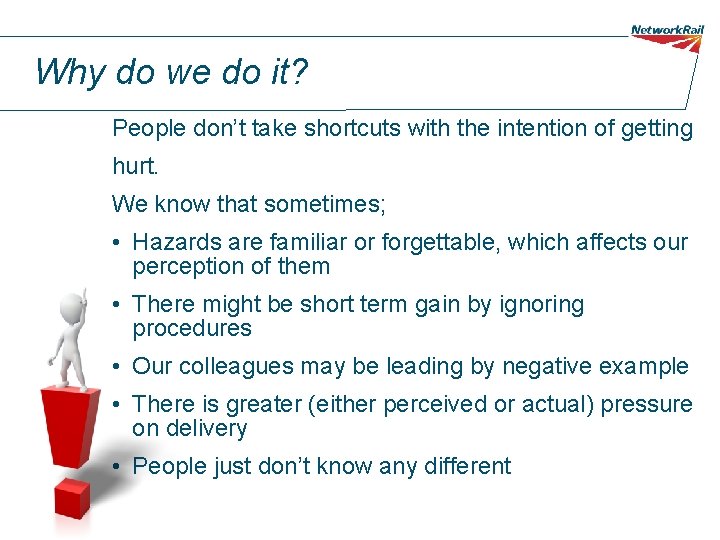 NetworkRail

Why do we do it?

People don't take shortcuts with the intention of getting hurt.

We know that sometimes;

• Hazards are familiar or forgettable, which affects our perception of them

• There might be short term gain by ignoring procedures

• Our colleagues may be leading by negative example

• There is greater (either perceived or actual) pressure on delivery

• People just don't know any different